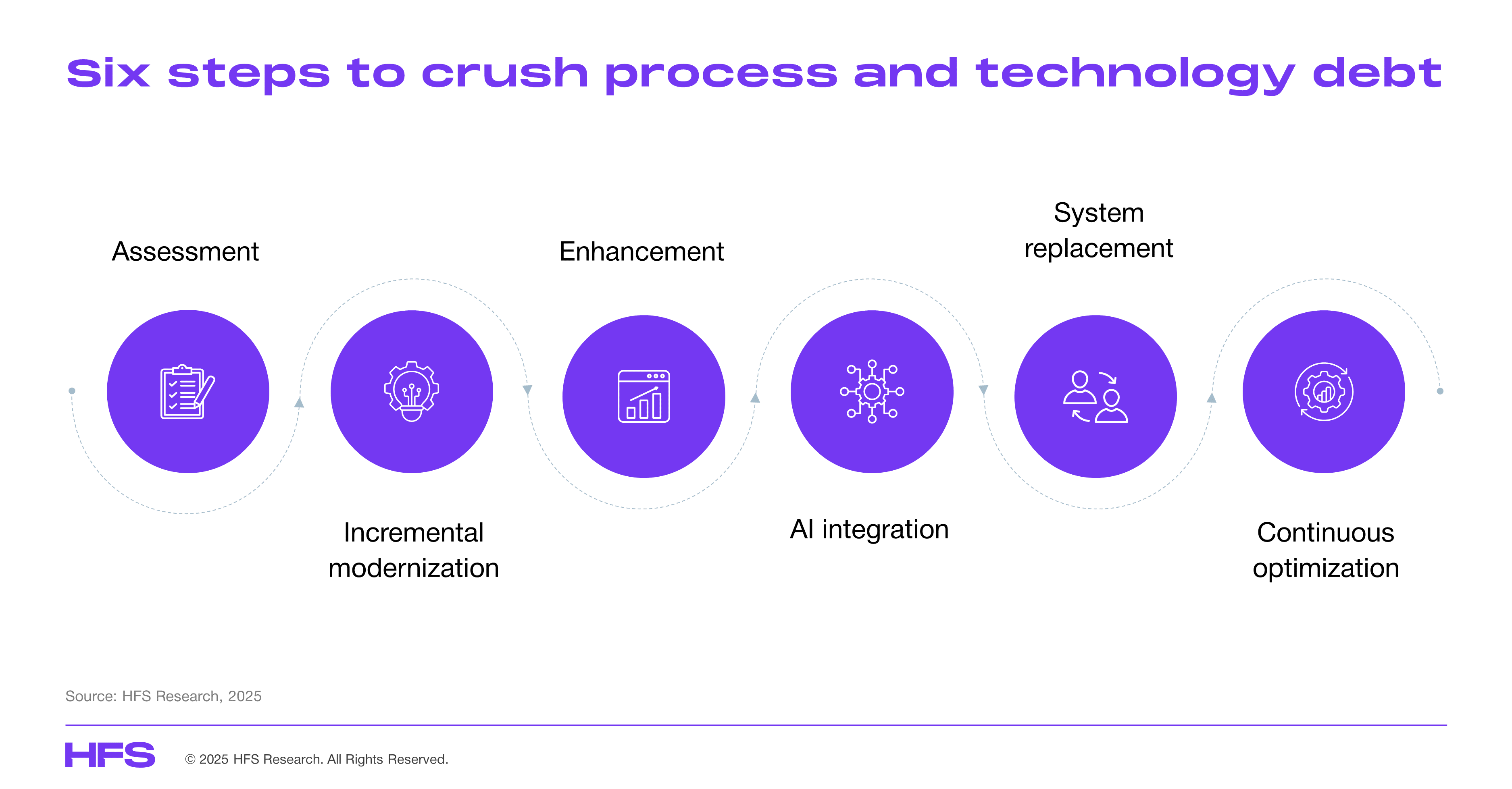 Six steps to crush process and technology debt

Assessment

Incremental modernization

Enhancement

AI integration

System replacement

Continuous optimization

Source: HFS Research, 2025

HFS

© 2025 HFS Research. All Rights Reserved.